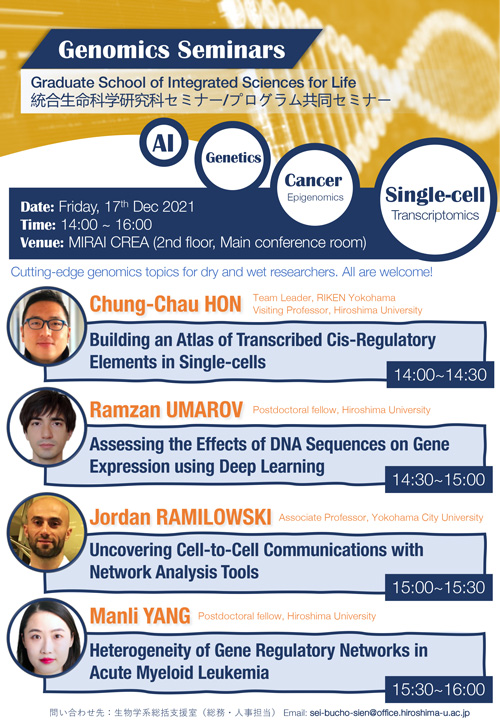 Genomics Seminars

Graduate School of Integrated Sciences for Life
統合生命科学研究科セミナー/プログラム共同セミナー

AI

Genetics

Cancer
Epigenomics

Single-cell
Transcriptomics

Date: Friday, 17$^{th}$ Dec 2021
Time: 14:00 ~ 16:00
Venue: MIRAI CREA (2nd floor, Main conference room)

Cutting-edge genomics topics for dry and wet researchers. All are welcome!

Chung-Chau HON Team Leader, RIKEN Yokohama Visiting Professor, Hiroshima University
Building an Atlas of Transcribed Cis-Regulatory Elements in Single-cells
14:00~14:30

Ramzan UMAROV Postdoctoral fellow, Hiroshima University
Assessing the Effects of DNA Sequences on Gene Expression using Deep Learning
14:30~15:00

Jordan RAMILOWSKI Associate Professor, Yokohama City University
Uncovering Cell-to-Cell Communications with Network Analysis Tools
15:00~15:30

Manli YANG Postdoctoral fellow, Hiroshima University
Heterogeneity of Gene Regulatory Networks in Acute Myeloid Leukemia
15:30~16:00

問い合わせ先：生物学系総括支援室（総務・人事担当） Email: sei-bucho-sien@office.hiroshima-u.ac.jp